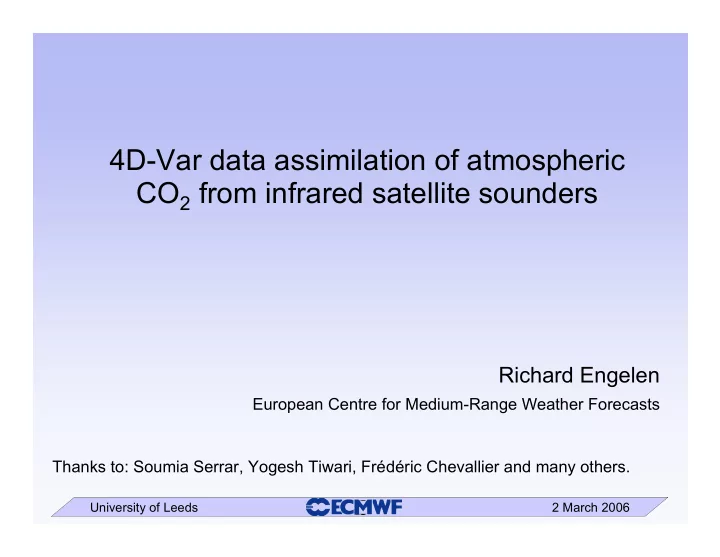 4D-Var data assimilation of atmospheric $CO_2$ from infrared satellite sounders

Richard Engelen

European Centre for Medium-Range Weather Forecasts

Thanks to: Soumia Serrar, Yogesh Tiwari, Frédéric Chevallier and many others.

University of Leeds

ECMWF

2 March 2006